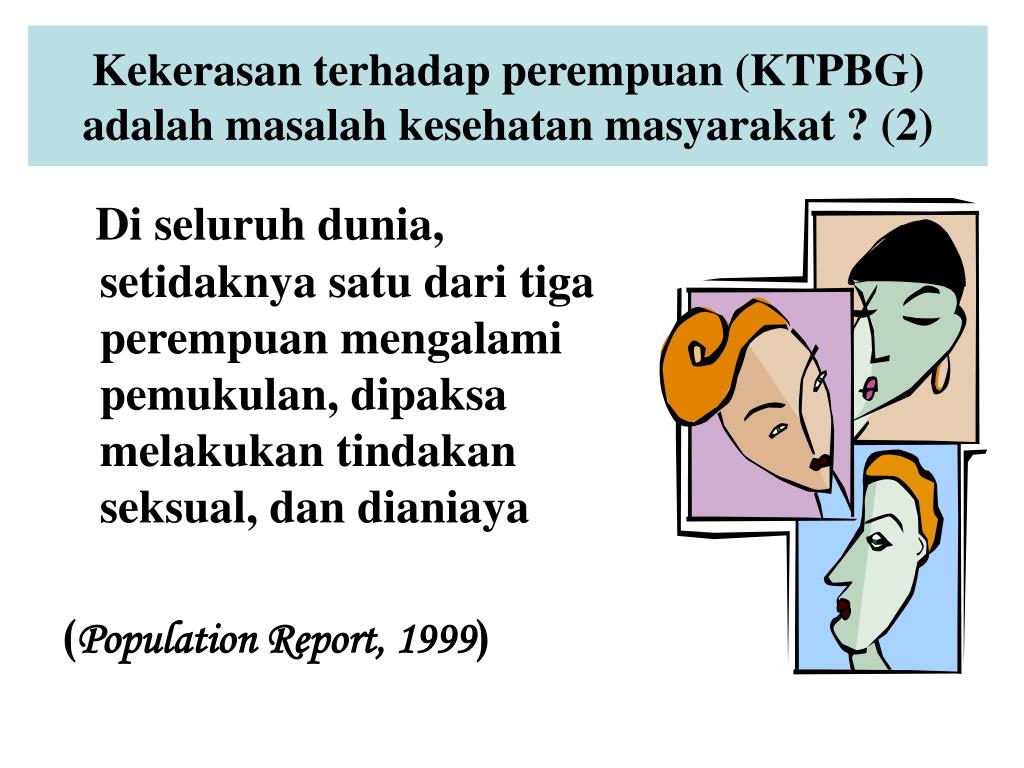 Kekerasan terhadap perempuan (KTPBG) adalah masalah kesehatan masyarakat ? (2)

Di seluruh dunia, setidaknya satu dari tiga perempuan mengalami pemukulan, dipaksa melakukan tindakan seksual, dan dianiaya

(Population Report, 1999)